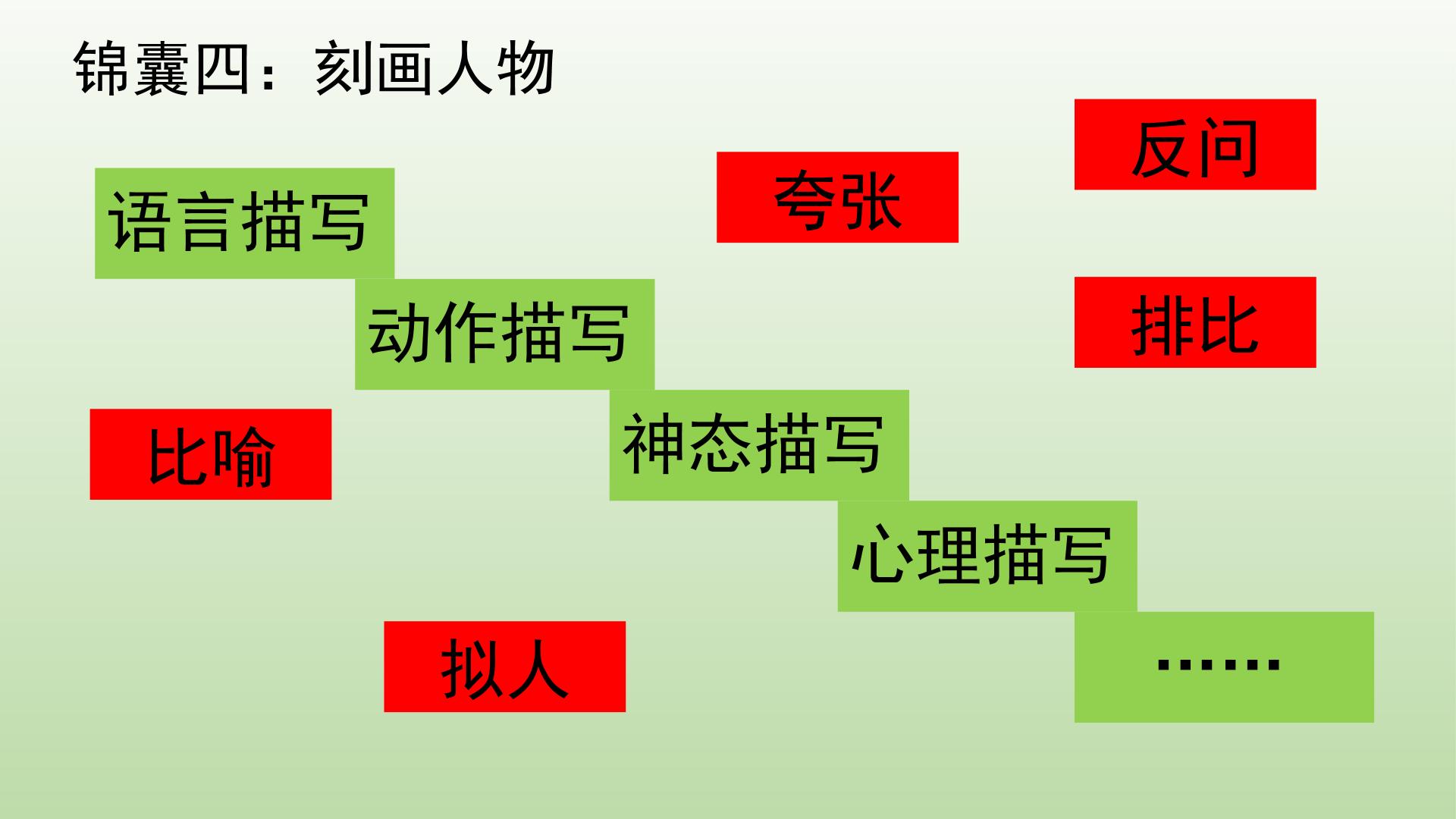 锦囊四：刻画人物

反问

夸张

语言描写

动作描写

排比

比喻

神态描写

心理描写

拟人

……